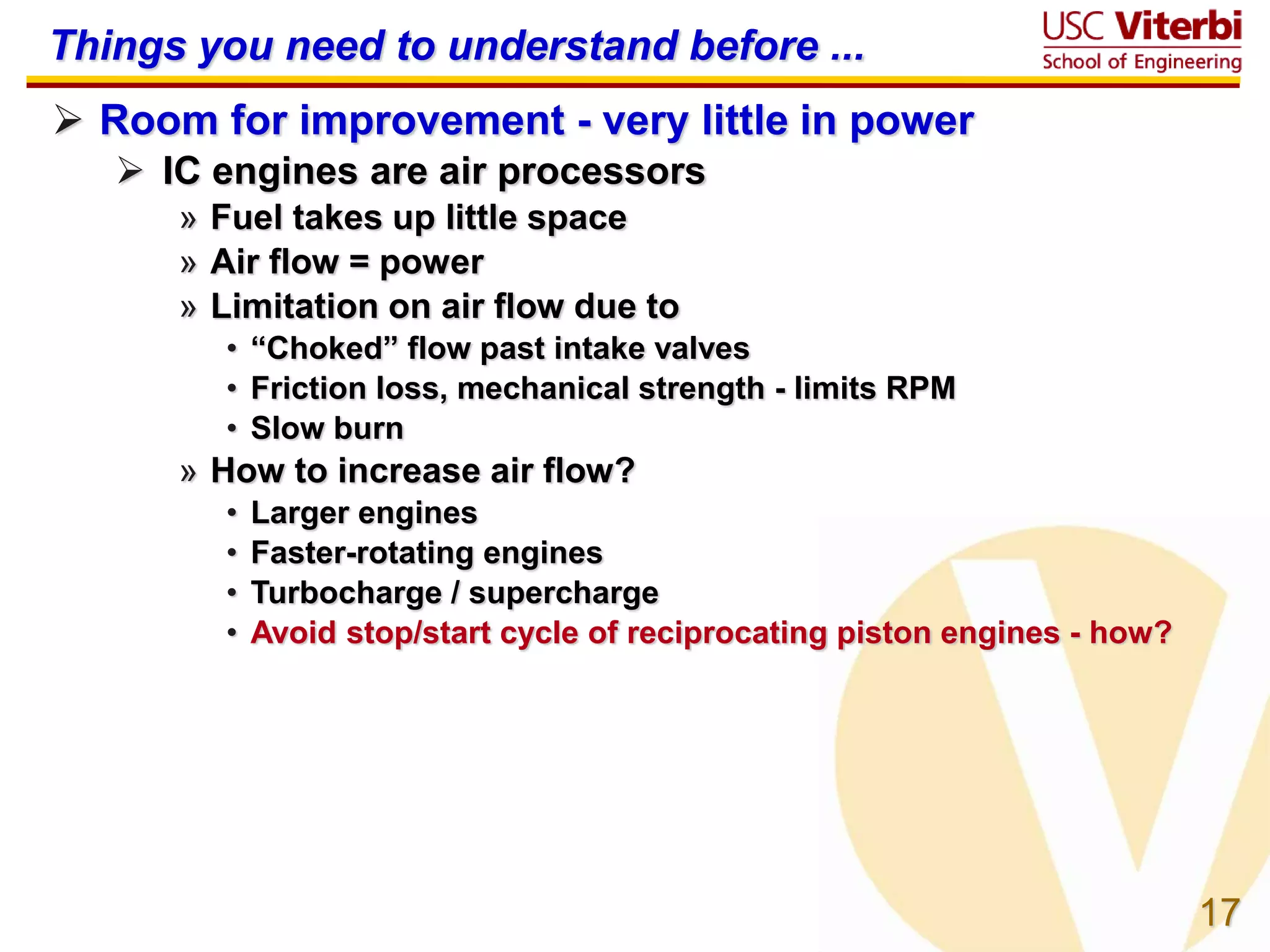 Things you need to understand before ...

USC Viterbi
School of Engineering

➢ Room for improvement - very little in power

➢ IC engines are air processors

» Fuel takes up little space

» Air flow = power

» Limitation on air flow due to

• “Choked” flow past intake valves

• Friction loss, mechanical strength - limits RPM

• Slow burn

» How to increase air flow?

• Larger engines

• Faster-rotating engines

• Turbocharge / supercharge

• Avoid stop/start cycle of reciprocating piston engines - how?

17